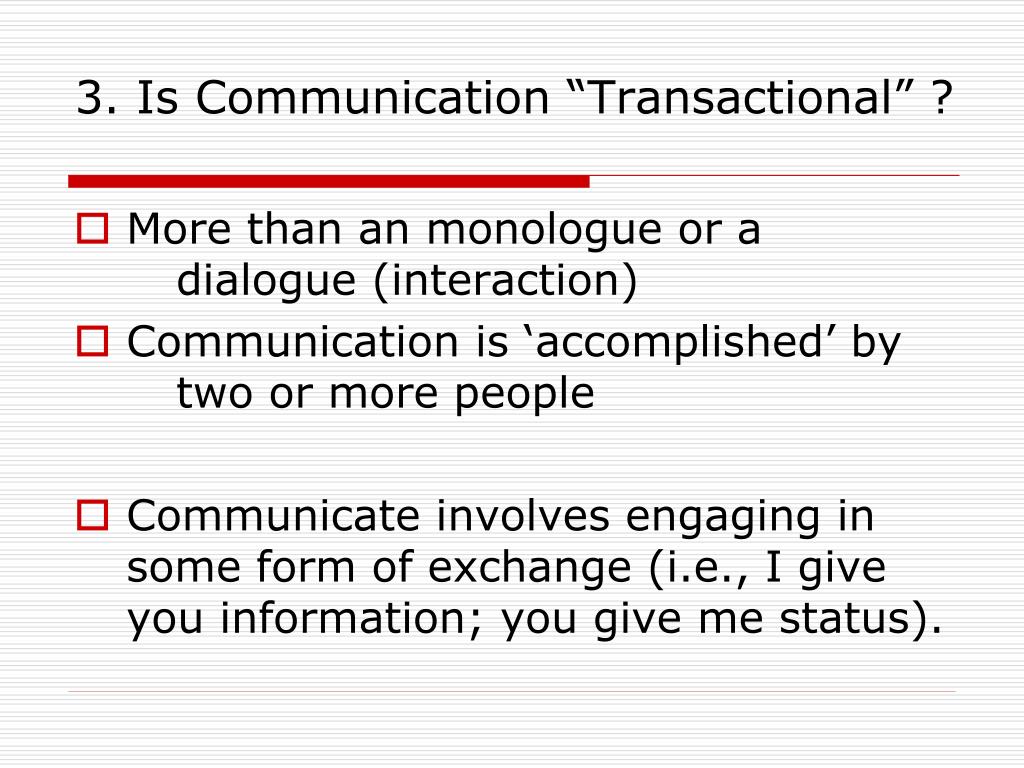 3. Is Communication “Transactional” ?

More than an monologue or a dialogue (interaction)

Communication is ‘accomplished’ by two or more people

Communicate involves engaging in some form of exchange (i.e., I give you information; you give me status).